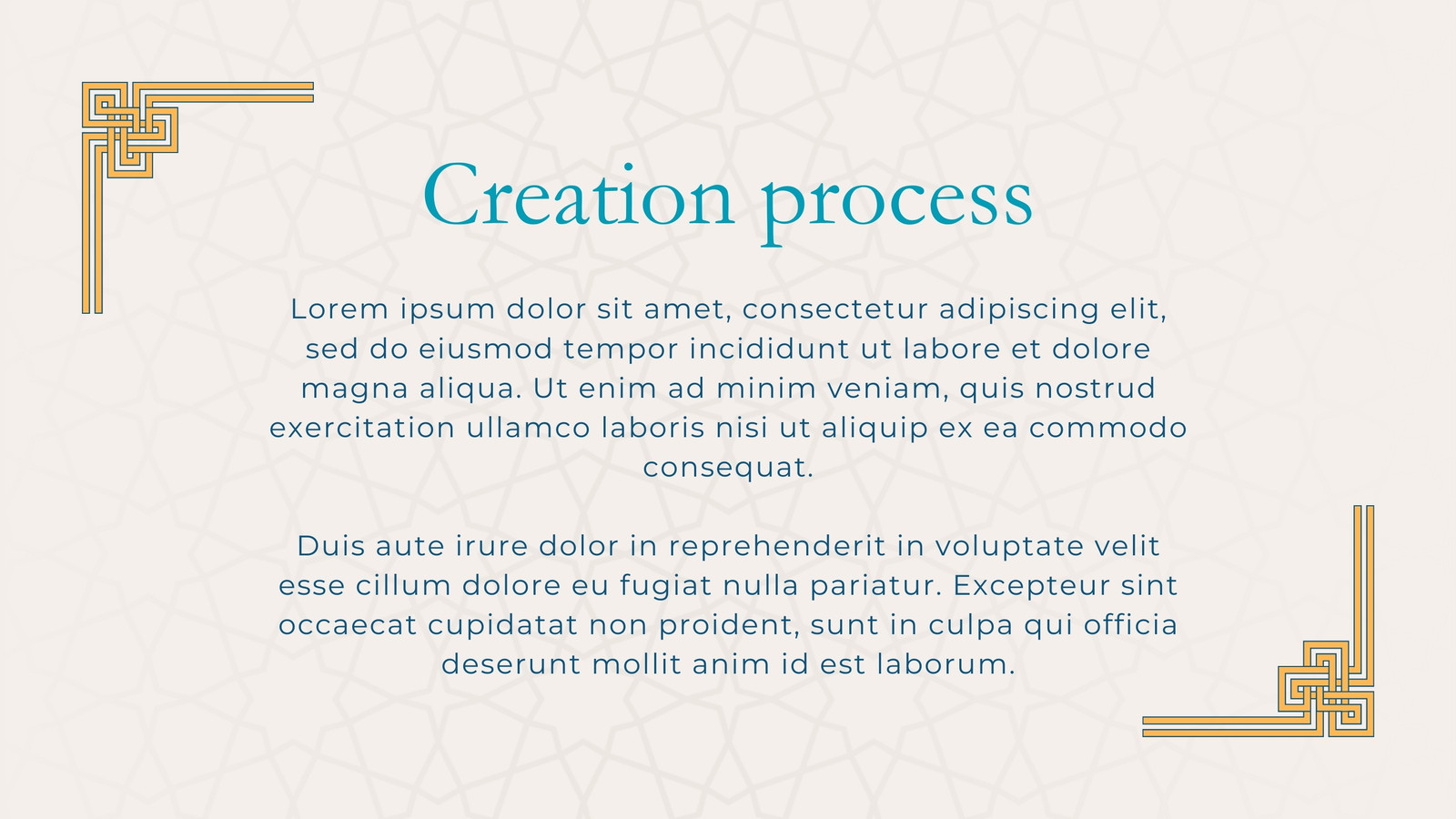 Creation process

Lorem ipsum dolor sit amet, consectetur adipiscing elit, sed do eiusmod tempor incididunt ut labore et dolore magna aliqua. Ut enim ad minim veniam, quis nostrud exercitation ullamco laboris nisi ut aliquip ex ea commodo consequat.

Duis aute irure dolor in reprehenderit in voluptate velit esse cillum dolore eu fugiat nulla pariatur. Excepteur sint occaecat cupidatat non proident, sunt in culpa qui officia deserunt mollit anim id est laborum.